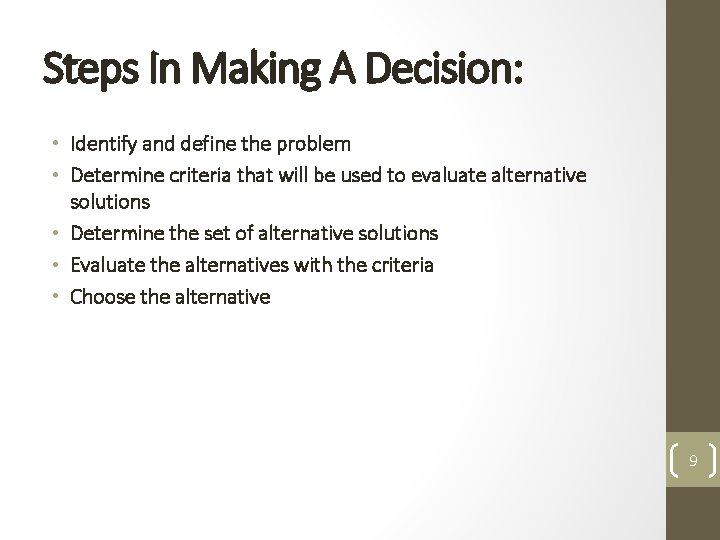 Steps In Making A Decision:

• Identify and define the problem
• Determine criteria that will be used to evaluate alternative solutions
• Determine the set of alternative solutions
• Evaluate the alternatives with the criteria
• Choose the alternative

9